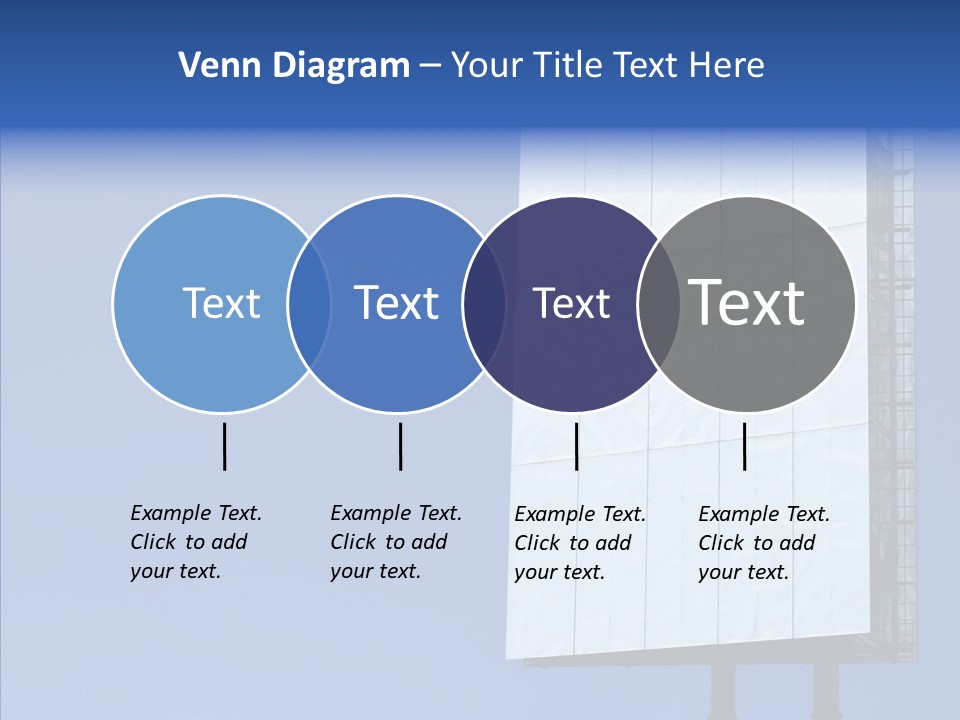 Venn Diagram – Your Title Text Here

Text

Text

Text

Text

Example Text. Click to add your text.

Example Text. Click to add your text.

Example Text. Click to add your text.

Example Text. Click to add your text.